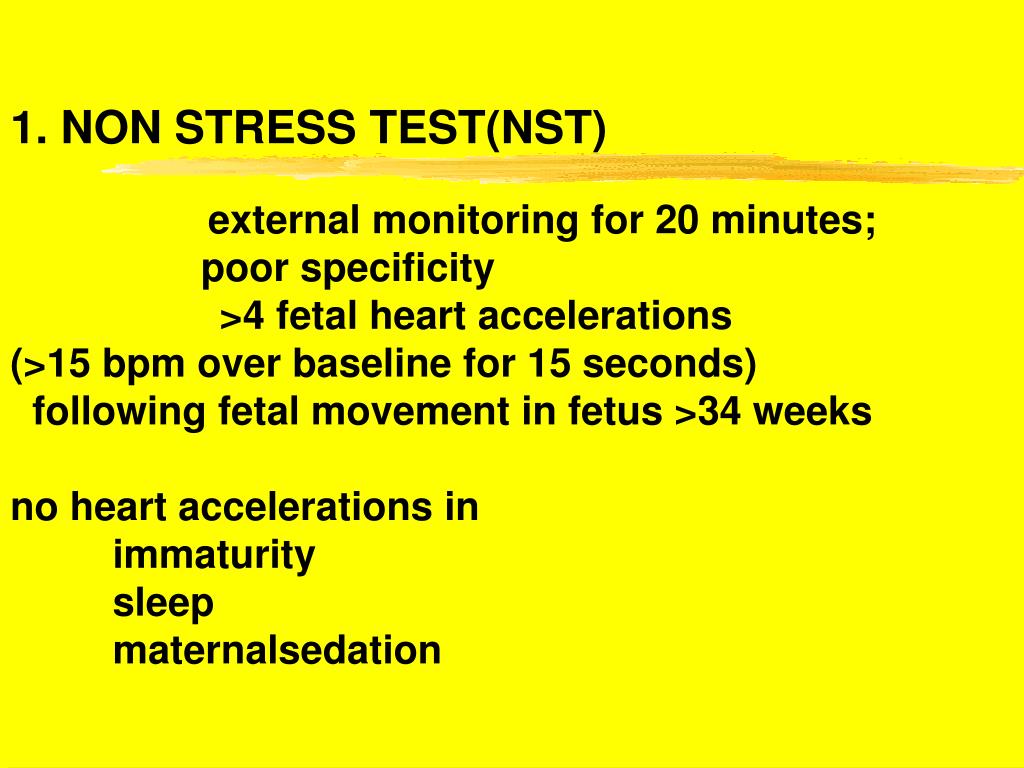 1. NON STRESS TEST(NST)

external monitoring for 20 minutes;
poor specificity
>4 fetal heart accelerations
(>15 bpm over baseline for 15 seconds)
following fetal movement in fetus >34 weeks

no heart accelerations in
immaturity
sleep
maternalsedation